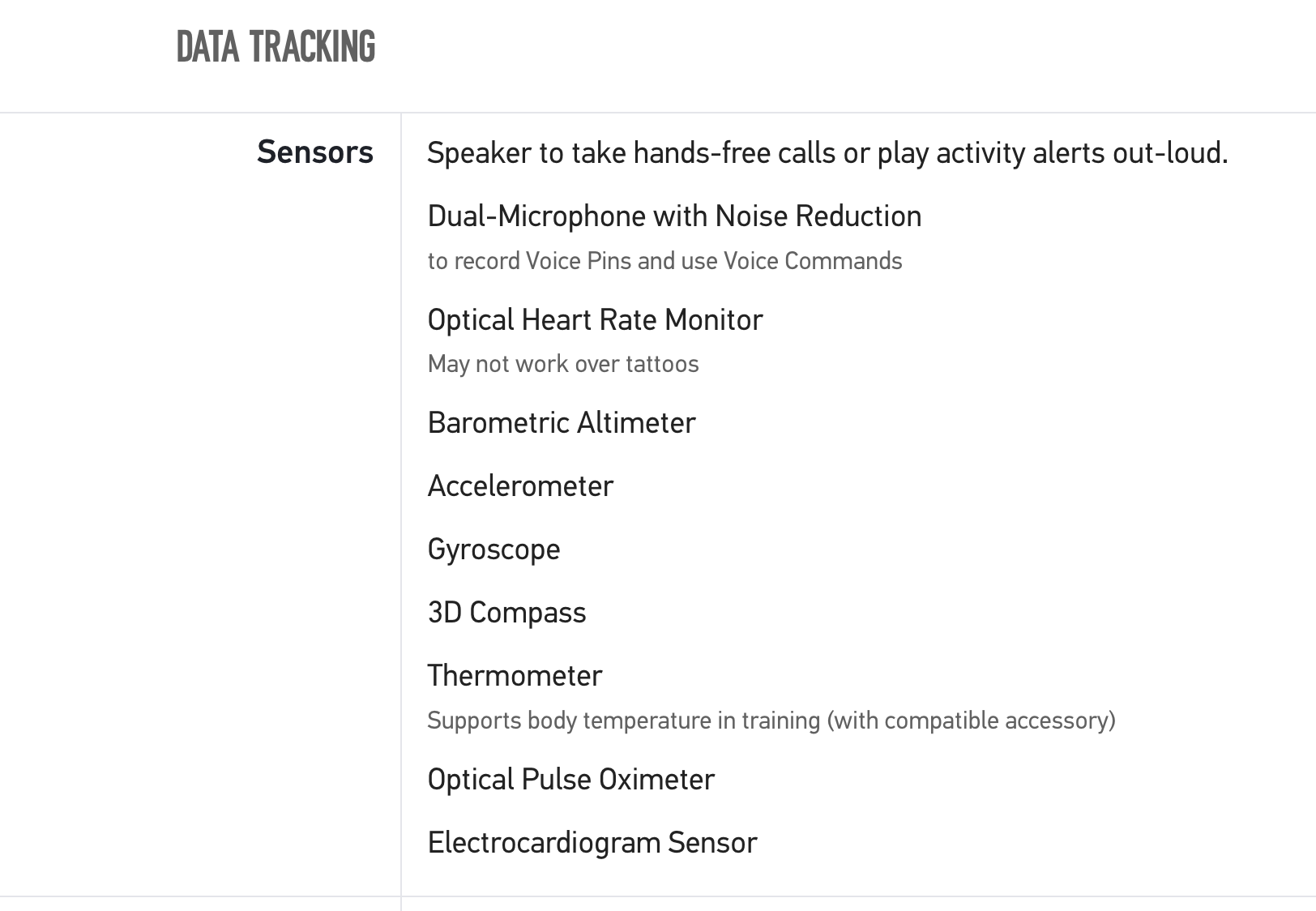 DATA TRACKING

Sensors

Speaker to take hands-free calls or play activity alerts out-loud.

Dual-Microphone with Noise Reduction

to record Voice Pins and use Voice Commands

Optical Heart Rate Monitor

May not work over tattoos

Barometric Altimeter

Accelerometer

Gyroscope

3D Compass

Thermometer

Supports body temperature in training (with compatible accessory)

Optical Pulse Oximeter

Electrocardiogram Sensor